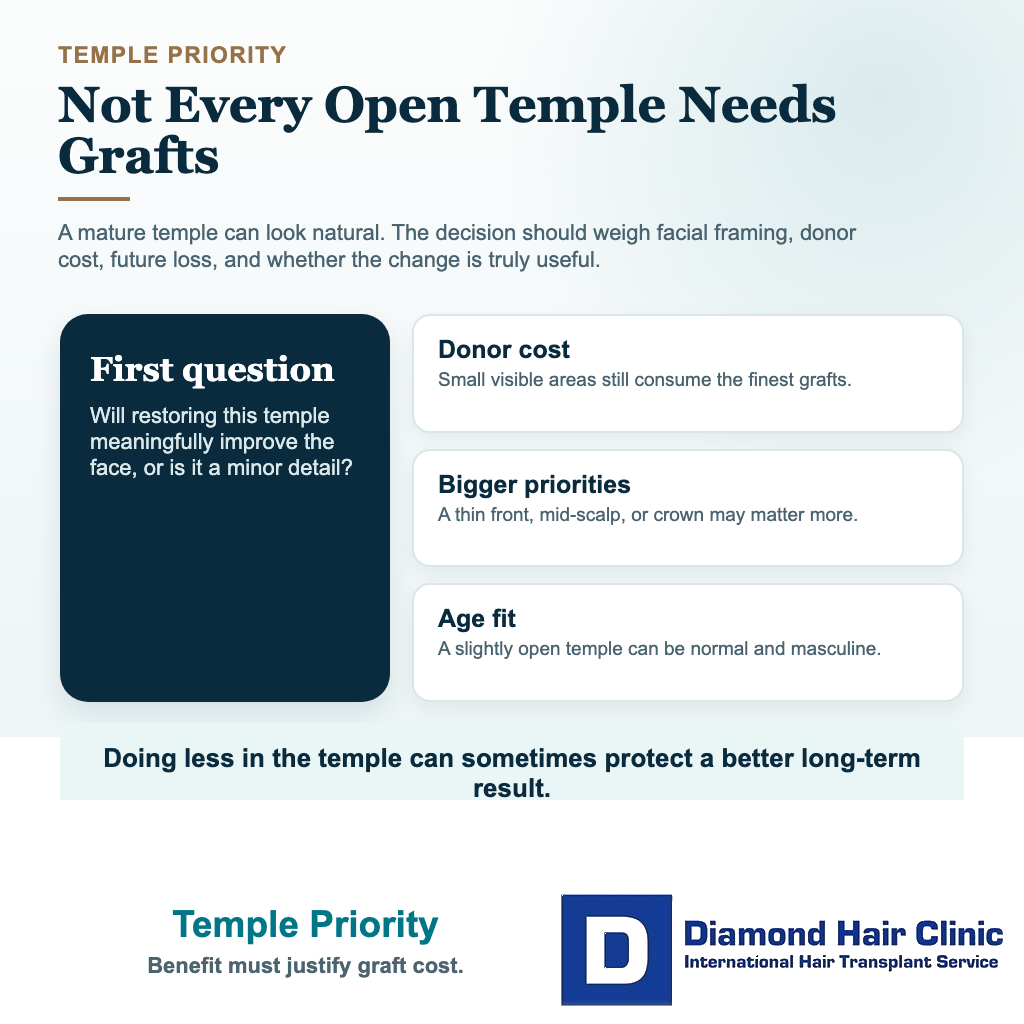 TEMPLE PRIORITY

Not Every Open Temple Needs Grafts

A mature temple can look natural. The decision should weigh facial framing, donor cost, future loss, and whether the change is truly useful.

First question

Will restoring this temple meaningfully improve the face, or is it a minor detail?

Donor cost

Small visible areas still consume the finest grafts.

Bigger priorities

A thin front, mid-scalp, or crown may matter more.

Age fit

A slightly open temple can be normal and masculine.

Doing less in the temple can sometimes protect a better long-term result.

Temple Priority

Benefit must justify graft cost.

D

Diamond Hair Clinic

International Hair Transplant Service